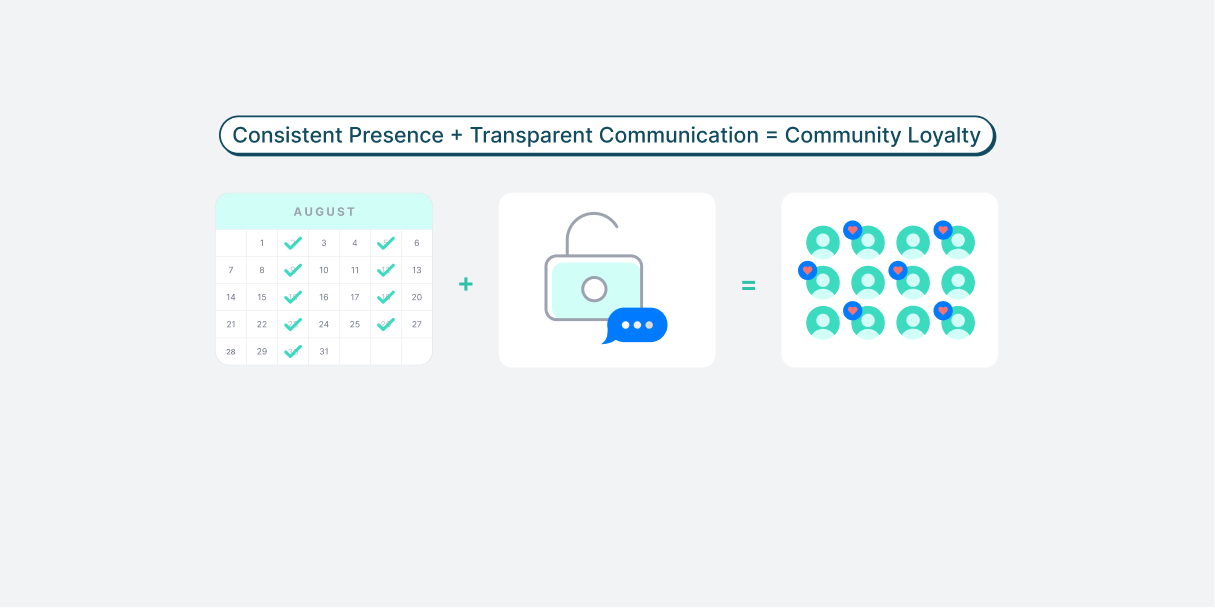 Consistent Presence + Transparent Communication = Community Loyalty

AUGUST

|  | 1 |  | 3 | 4 |  | 6 |
|---|---|---|---|---|---|---|
| 7 | 8 |  | 10 | 11 |  | 13 |
| 14 | 15 |  | 16 | 17 |  | 20 |
| 21 | 22 |  | 24 | 25 |  | 27 |
| 28 | 29 |  | 31 |  |  |  |

+

=